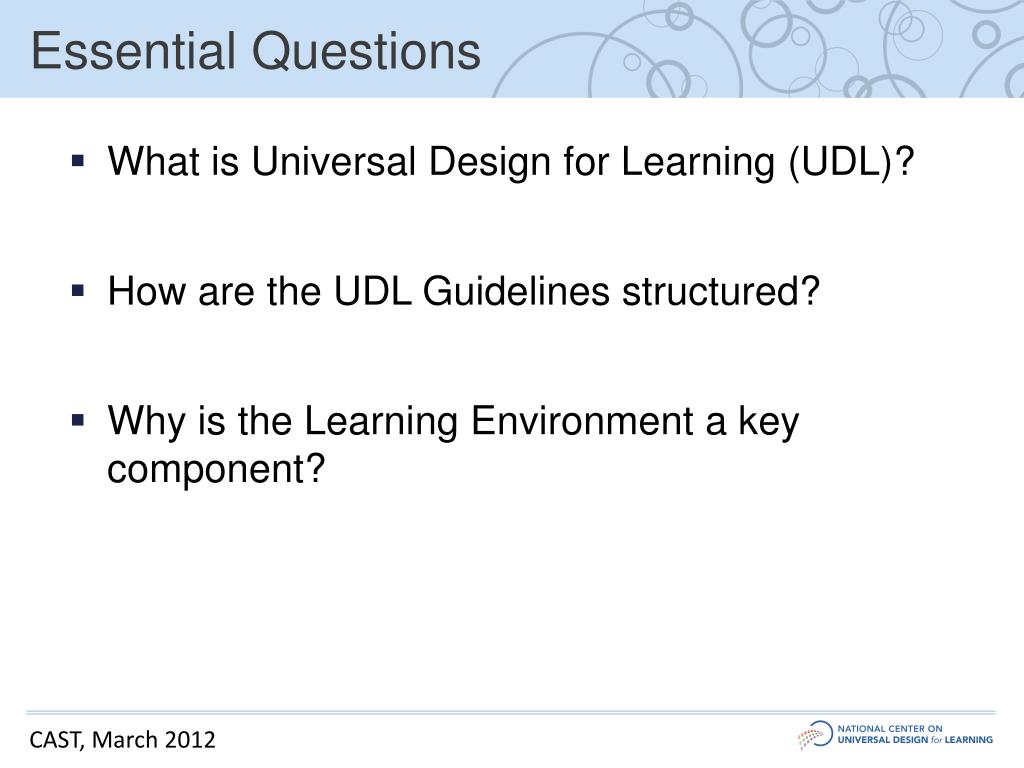 Essential Questions

▪ What is Universal Design for Learning (UDL)?

▪ How are the UDL Guidelines structured?

▪ Why is the Learning Environment a key component?

CAST, March 2012

NATIONAL CENTER ON UNIVERSAL DESIGN for LEARNING